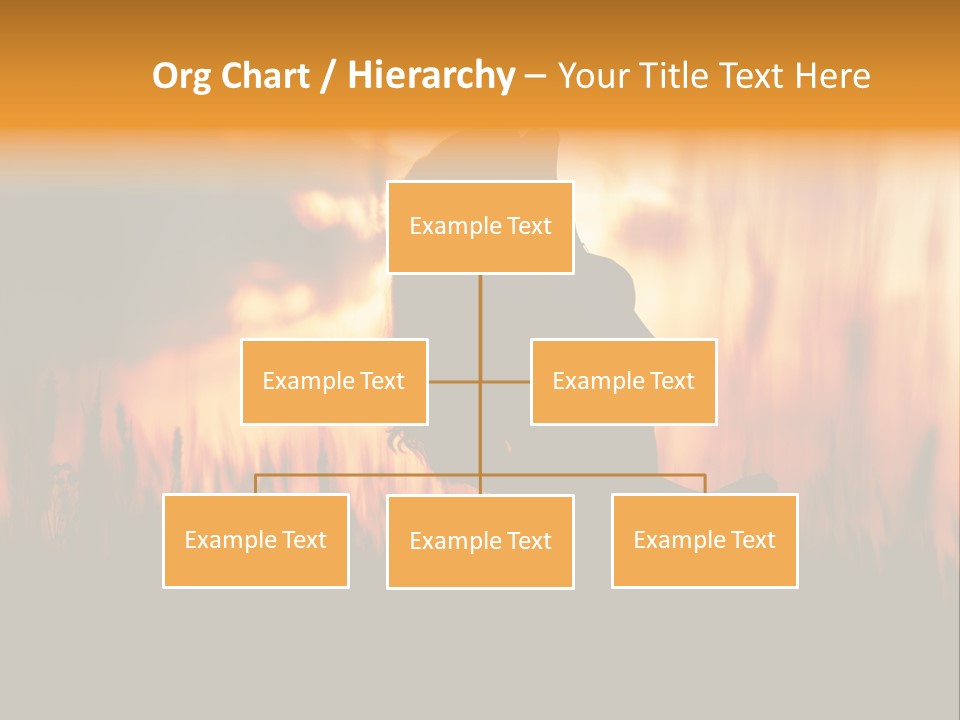 Org Chart / Hierarchy – Your Title Text Here

Example Text

Example Text

Example Text

Example Text

Example Text

Example Text